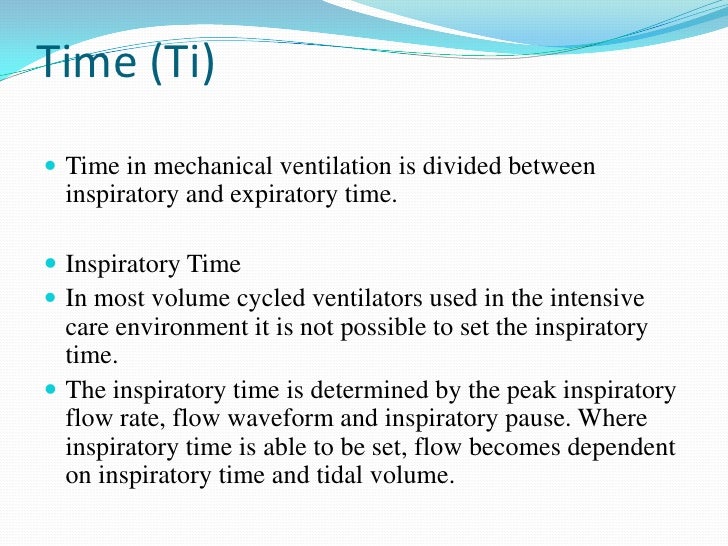 Time (Ti)

Time in mechanical ventilation is divided between inspiratory and expiratory time.

Inspiratory Time

In most volume cycled ventilators used in the intensive care environment it is not possible to set the inspiratory time.

The inspiratory time is determined by the peak inspiratory flow rate, flow waveform and inspiratory pause. Where inspiratory time is able to be set, flow becomes dependent on inspiratory time and tidal volume.